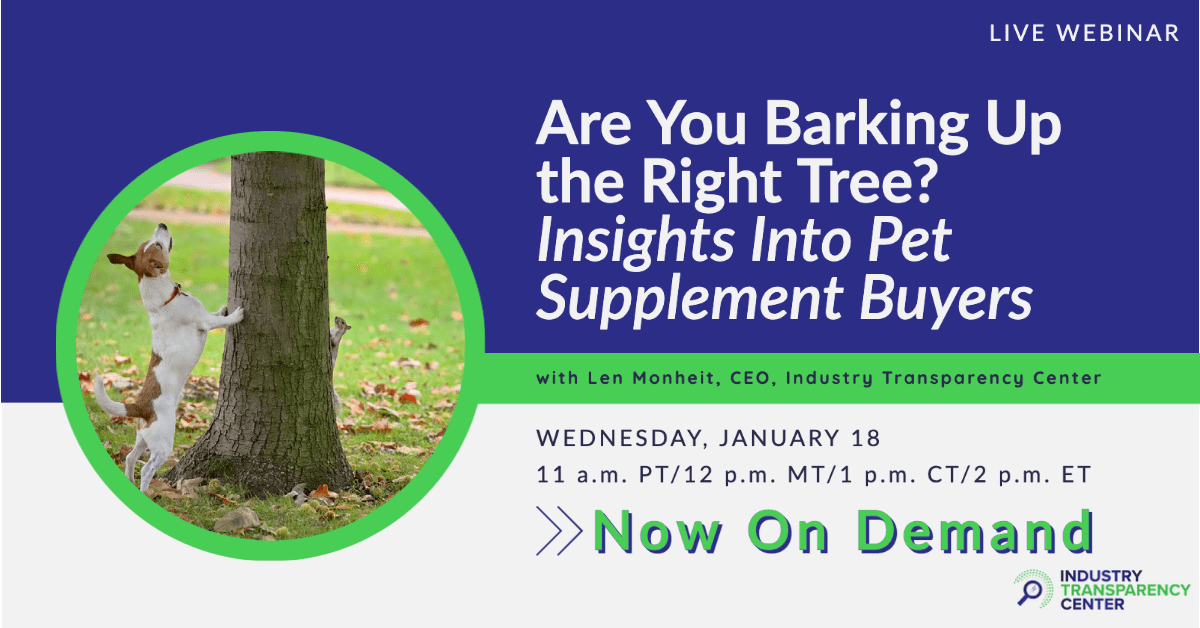 LIVE WEBINAR

Are You Barking Up the Right Tree? Insights Into Pet Supplement Buyers

with Len Monheit, CEO, Industry Transparency Center

WEDNESDAY, JANUARY 18
11 a.m. PT/12 p.m. MT/1 p.m. CT/2 p.m. ET

Now On Demand

INDUSTRY TRANSPARENCY CENTER